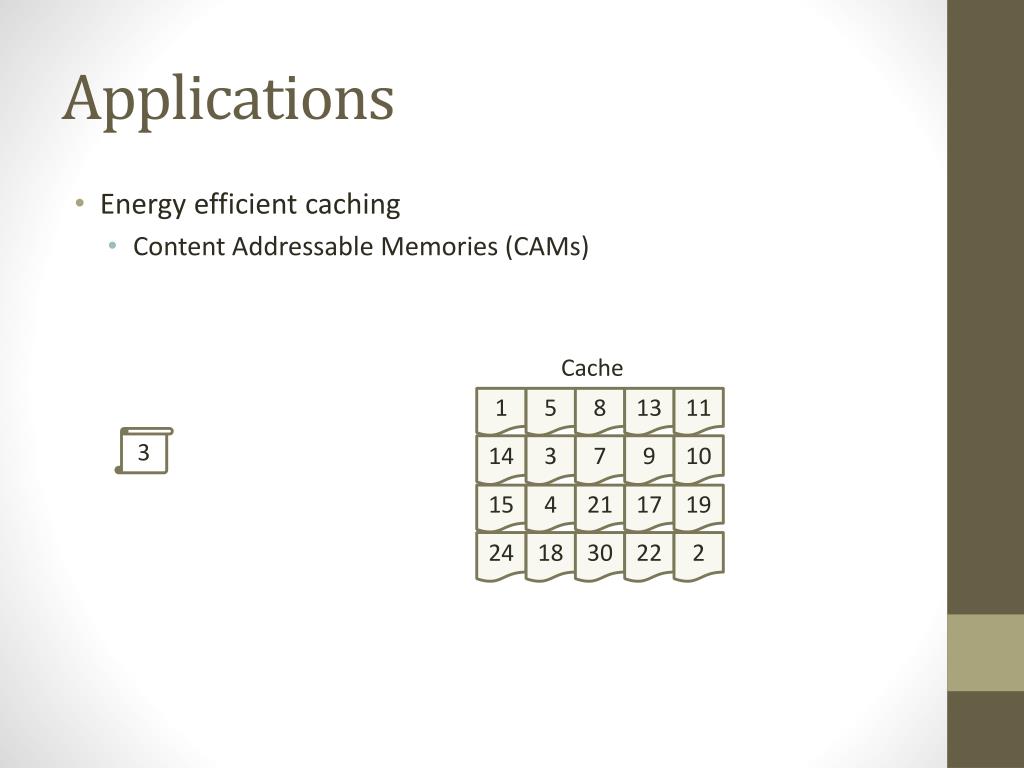 Applications

• Energy efficient caching
  • Content Addressable Memories (CAMs)

3

Cache

| 1 | 5 | 8 | 13 | 11 |
|---|---|---|---|---|
| 14 | 3 | 7 | 9 | 10 |
| 15 | 4 | 21 | 17 | 19 |
| 24 | 18 | 30 | 22 | 2 |